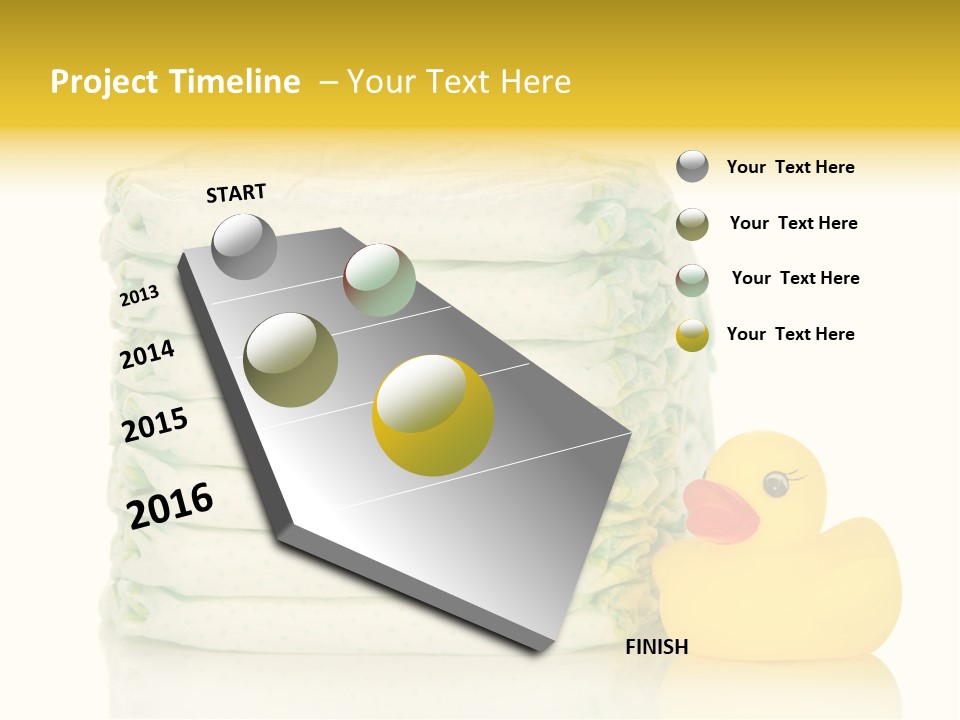 Project Timeline – Your Text Here

START

2013

2014

2015

2016

FINISH

Your Text Here

Your Text Here

Your Text Here

Your Text Here